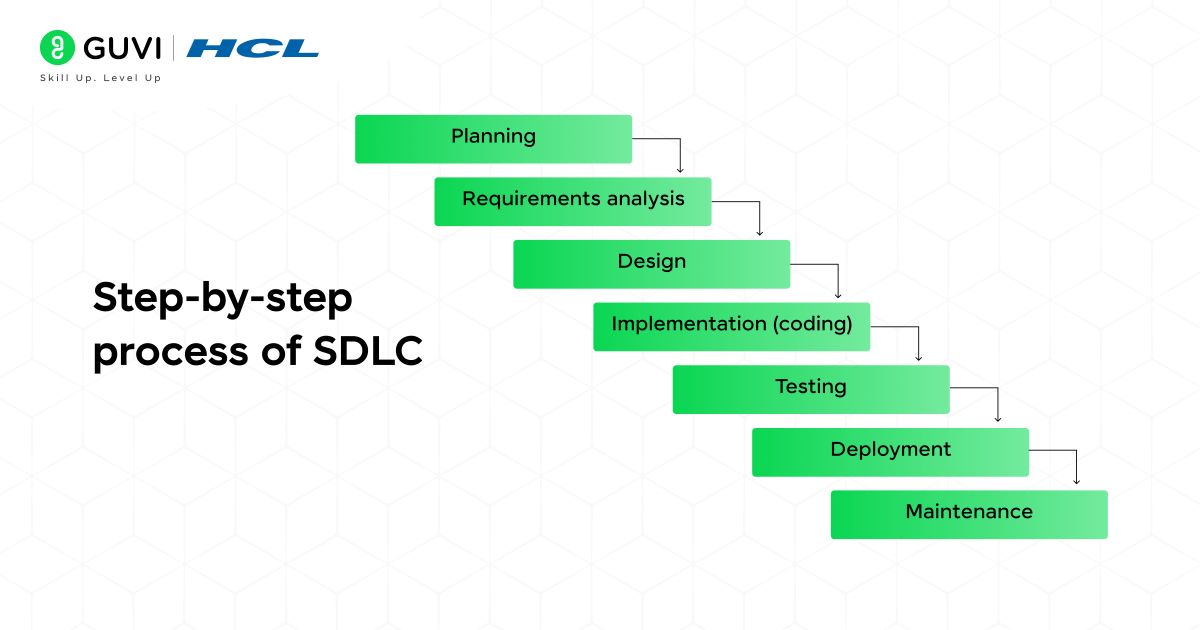 GUVI | HCL
Skill Up. Level Up

Step-by-step process of SDLC

Planning

Requirements analysis

Design

Implementation (coding)

Testing

Deployment

Maintenance